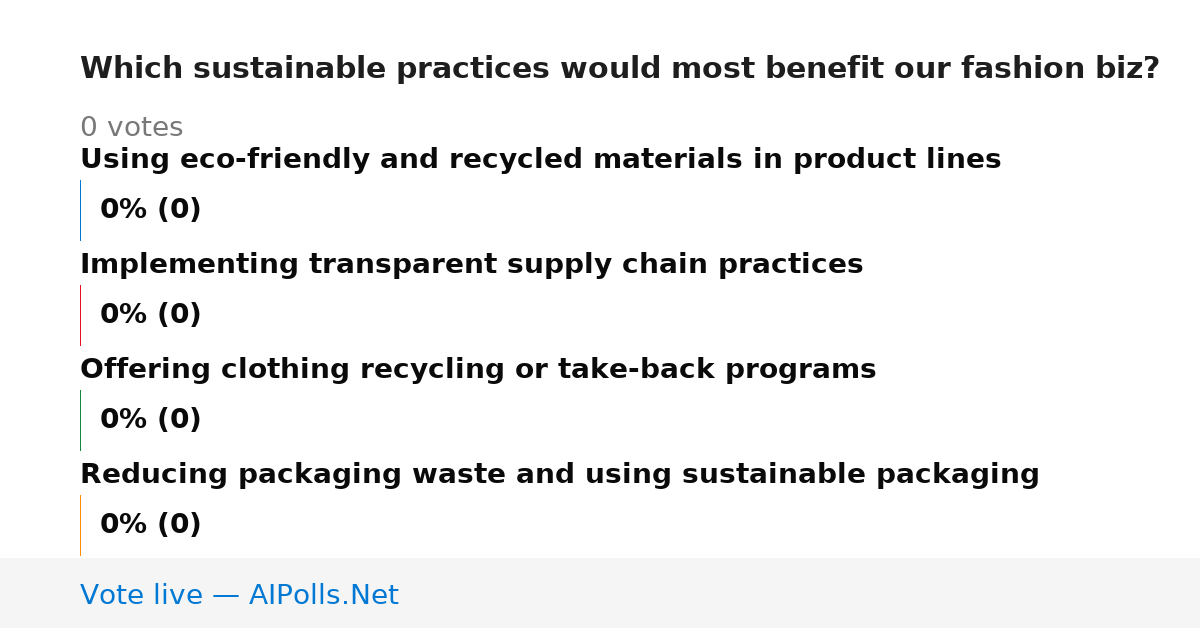 Which sustainable practices would most benefit our fashion biz?

0 votes

Using eco-friendly and recycled materials in product lines

0% (0)

Implementing transparent supply chain practices

0% (0)

Offering clothing recycling or take-back programs

0% (0)

Reducing packaging waste and using sustainable packaging

0% (0)

Vote live — AIPolls.Net